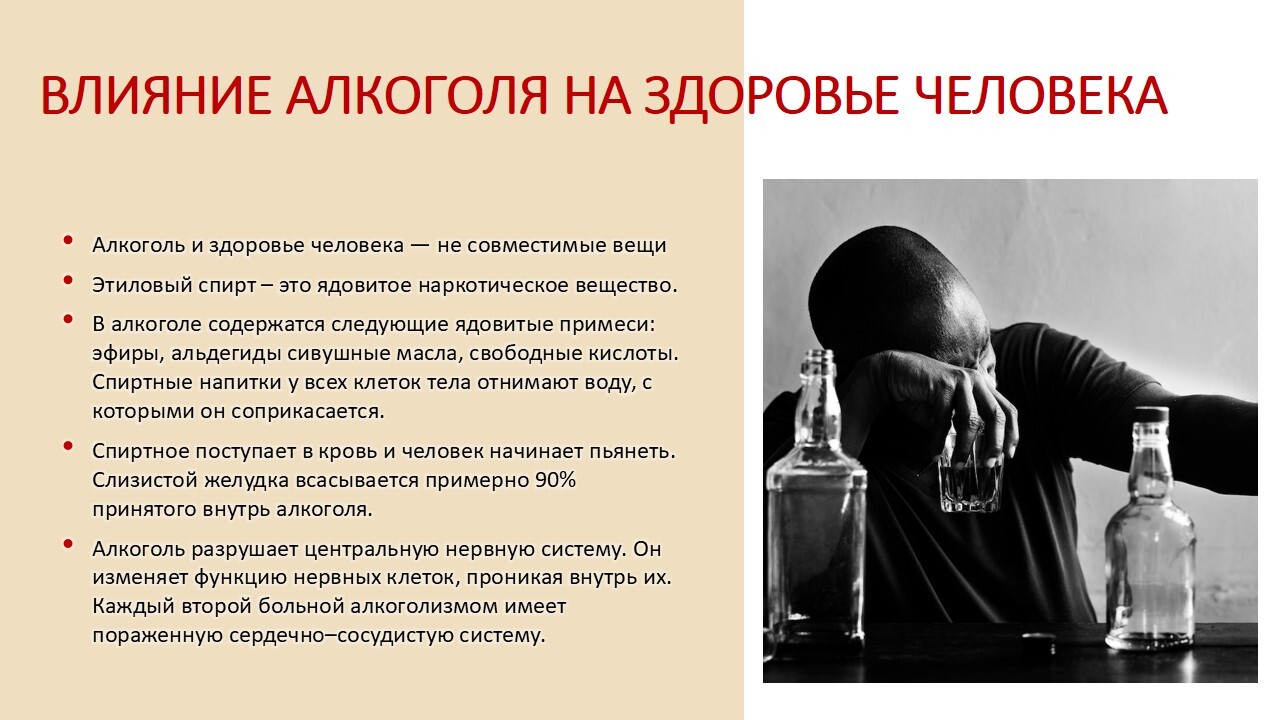 ВЛИЯНИЕ АЛКОГОЛЯ НА ЗДОРОВЬЕ ЧЕЛОВЕКА

• Алкоголь и здоровье человека — не совместимые вещи

• Этиловый спирт – это ядовитое наркотическое вещество.

• В алкоголе содержатся следующие ядовитые примеси: эфиры, альдегиды сивушные масла, свободные кислоты. Спиртные напитки у всех клеток тела отнимают воду, с которыми он соприкасается.

• Спиртное поступает в кровь и человек начинает пьянеть. Слизистой желудка всасывается примерно 90% принятого внутрь алкоголя.

• Алкоголь разрушает центральную нервную систему. Он изменяет функцию нервных клеток, проникая внутрь их. Каждый второй больной алкоголизмом имеет пораженную сердечно–сосудистую систему.